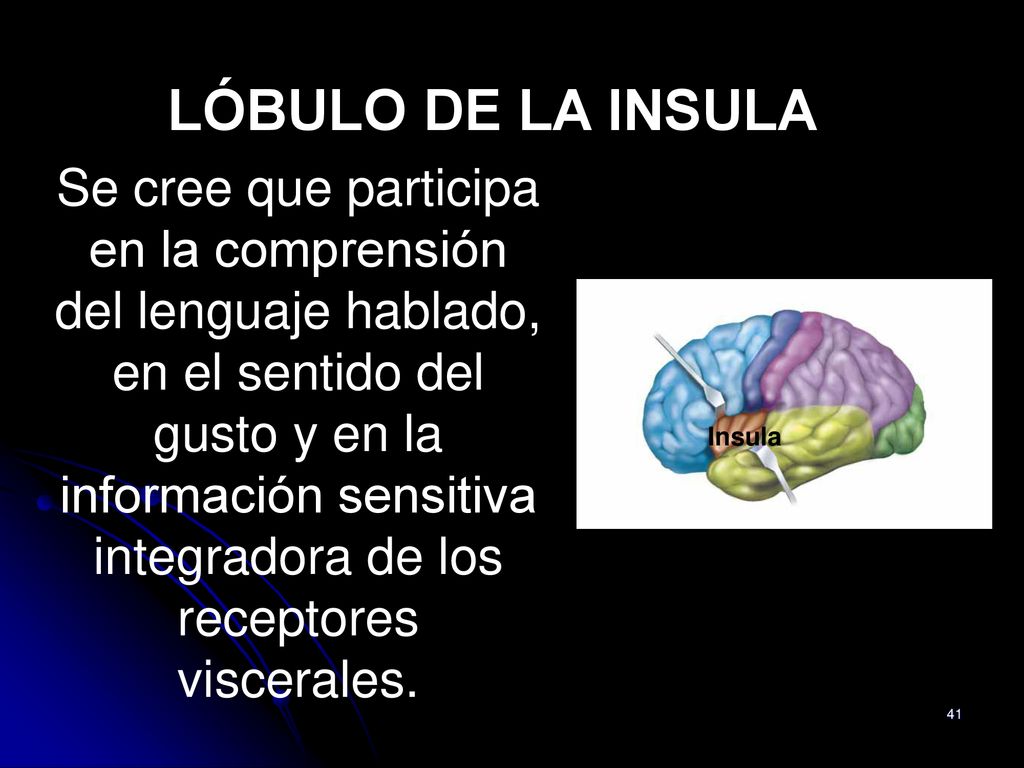 LÓBULO DE LA INSULA

Se cree que participa en la comprensión del lenguaje hablado, en el sentido del gusto y en la información sensitiva integradora de los receptores viscerales.

Insula

41